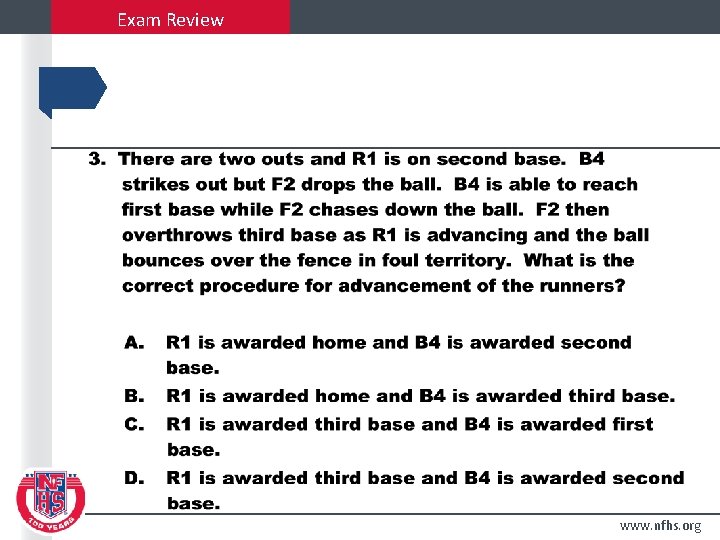 Exam Review

3. There are two outs and R1 is on second base. B4 strikes out but F2 drops the ball. B4 is able to reach first base while F2 chases down the ball. F2 then overthrows third base as R1 is advancing and the ball bounces over the fence in foul territory. What is the correct procedure for advancement of the runners?

A. R1 is awarded home and B4 is awarded second base.

B. R1 is awarded home and B4 is awarded third base.

C. R1 is awarded third base and B4 is awarded first base.

D. R1 is awarded third base and B4 is awarded second base.

NFHS 100 YEARS

www.nfhs.org